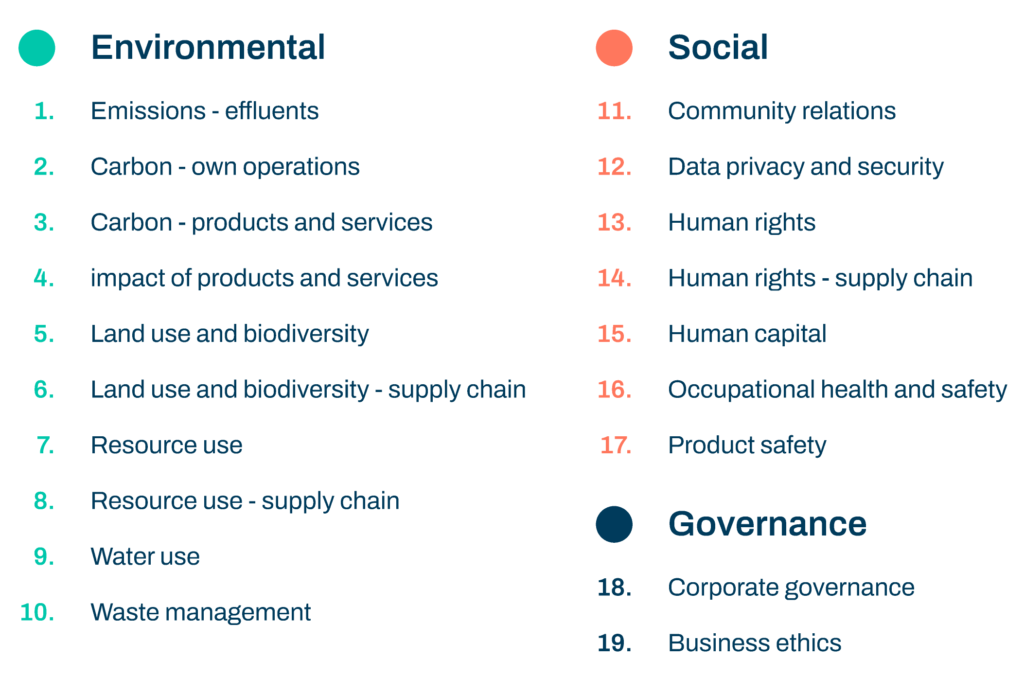 Environmental

1. Emissions - effluents
2. Carbon - own operations
3. Carbon - products and services
4. impact of products and services
5. Land use and biodiversity
6. Land use and biodiversity - supply chain
7. Resource use
8. Resource use - supply chain
9. Water use
10. Waste management

Social

11. Community relations
12. Data privacy and security
13. Human rights
14. Human rights - supply chain
15. Human capital
16. Occupational health and safety
17. Product safety

Governance

18. Corporate governance
19. Business ethics